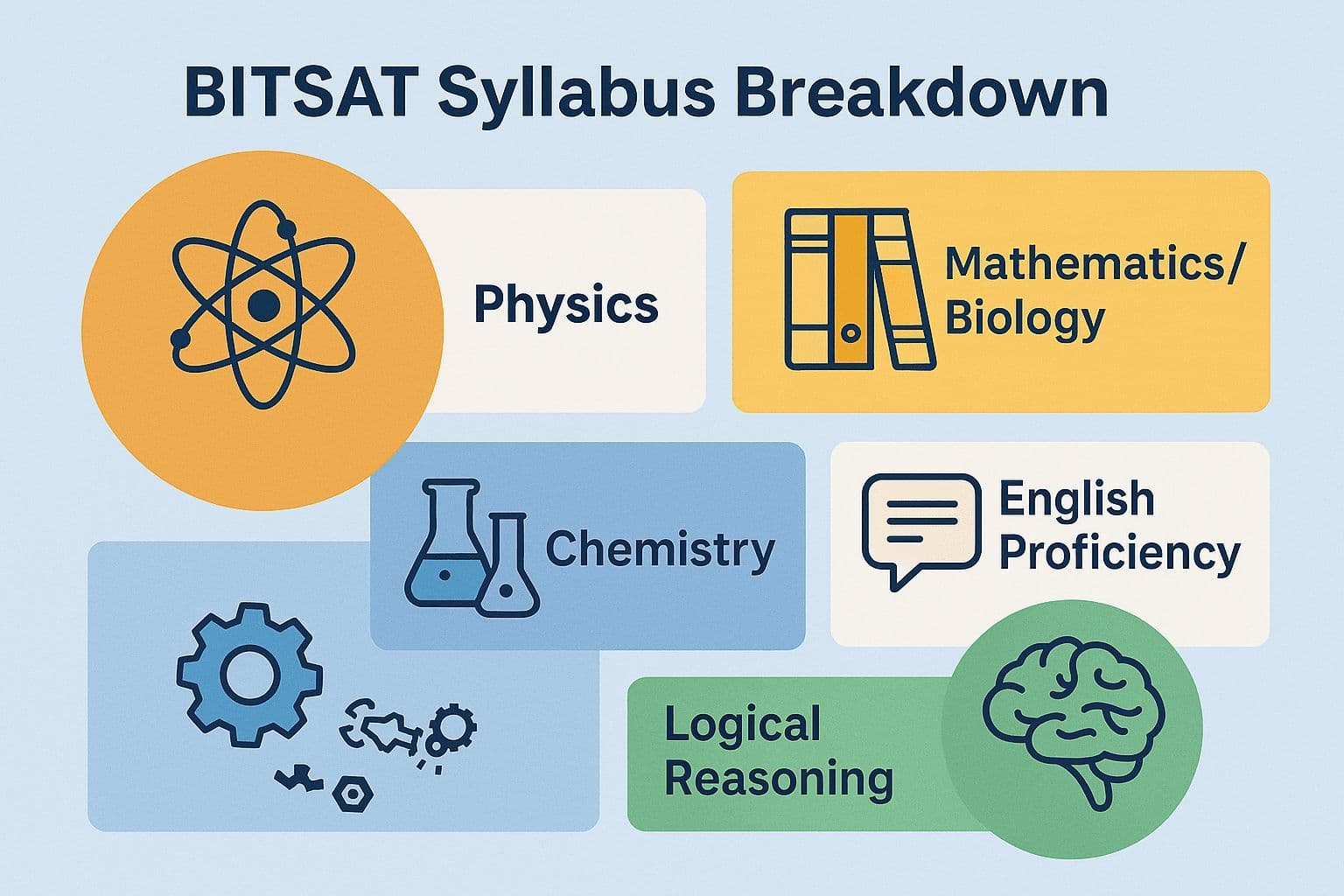 BITSAT Syllabus Breakdown

Physics

Mathematics/ Biology

Chemistry

English Proficiency

Logical Reasoning